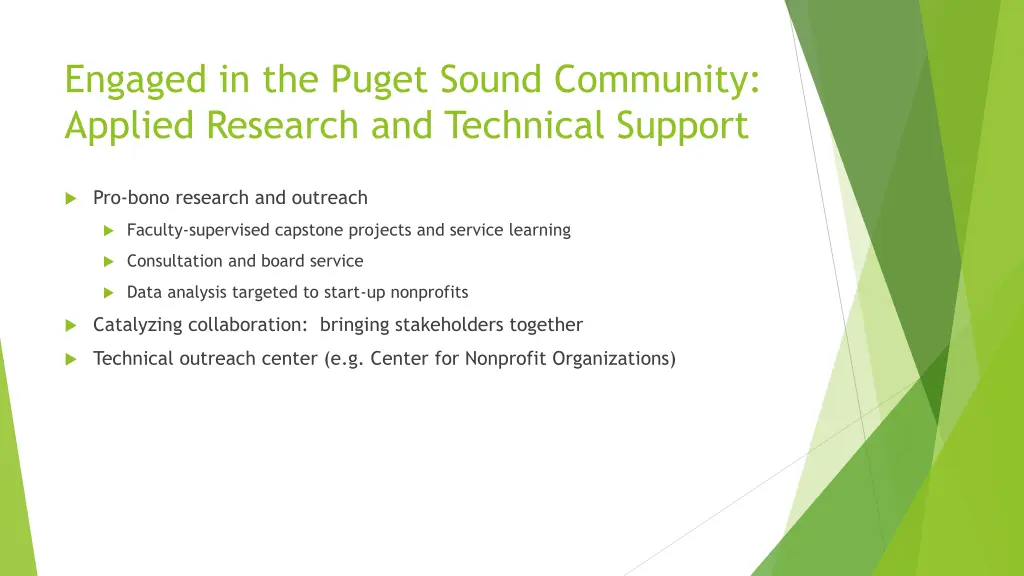 Engaged in the Puget Sound Community: Applied Research and Technical Support

Pro-bono research and outreach

Faculty-supervised capstone projects and service learning

Consultation and board service

Data analysis targeted to start-up nonprofits

Catalyzing collaboration: bringing stakeholders together

Technical outreach center (e.g. Center for Nonprofit Organizations)